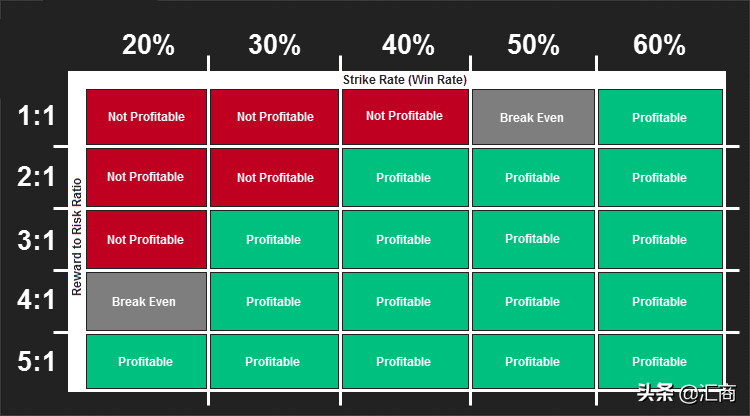 Strike Rate (Win Rate)

Reward to Risk Ratio

| | 20% | 30% | 40% | 50% | 60% |
|---|---|---|---|---|---|
| 1:1 | Not Profitable | Not Profitable | Not Profitable | Break Even | Profitable |
| 2:1 | Not Profitable | Not Profitable | Profitable | Profitable | Profitable |
| 3:1 | Not Profitable | Profitable | Profitable | Profitable | Profitable |
| 4:1 | Break Even | Profitable | Profitable | Profitable | Profitable |
| 5:1 | Profitable | Profitable | Profitable | Profitable | Profitable |

头条 @汇商